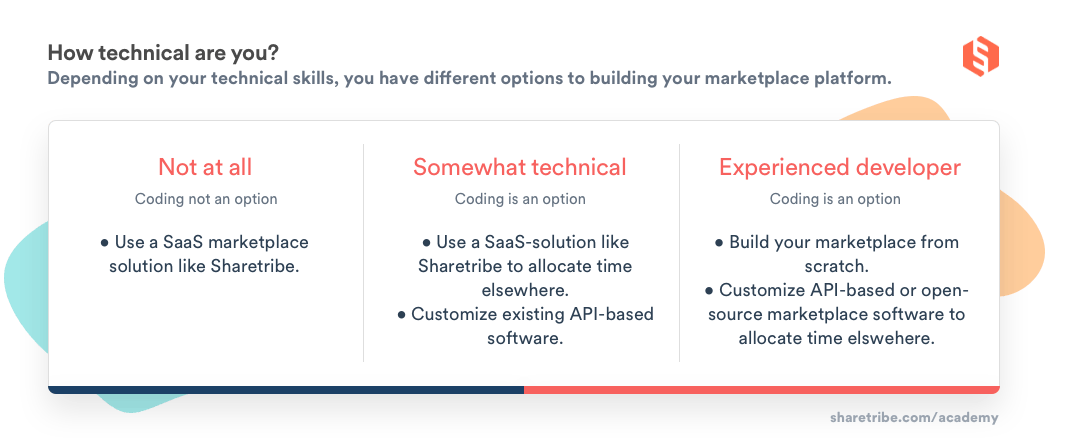 How technical are you?
Depending on your technical skills, you have different options to building your marketplace platform.

Not at all
Coding not an option
• Use a SaaS marketplace solution like Sharetribe.

Somewhat technical
Coding is an option
• Use a SaaS-solution like Sharetribe to allocate time elsewhere.
• Customize existing API-based software.

Experienced developer
Coding is an option
• Build your marketplace from scratch.
• Customize API-based or open-source marketplace software to allocate time elswehere.

sharetribe.com/academy